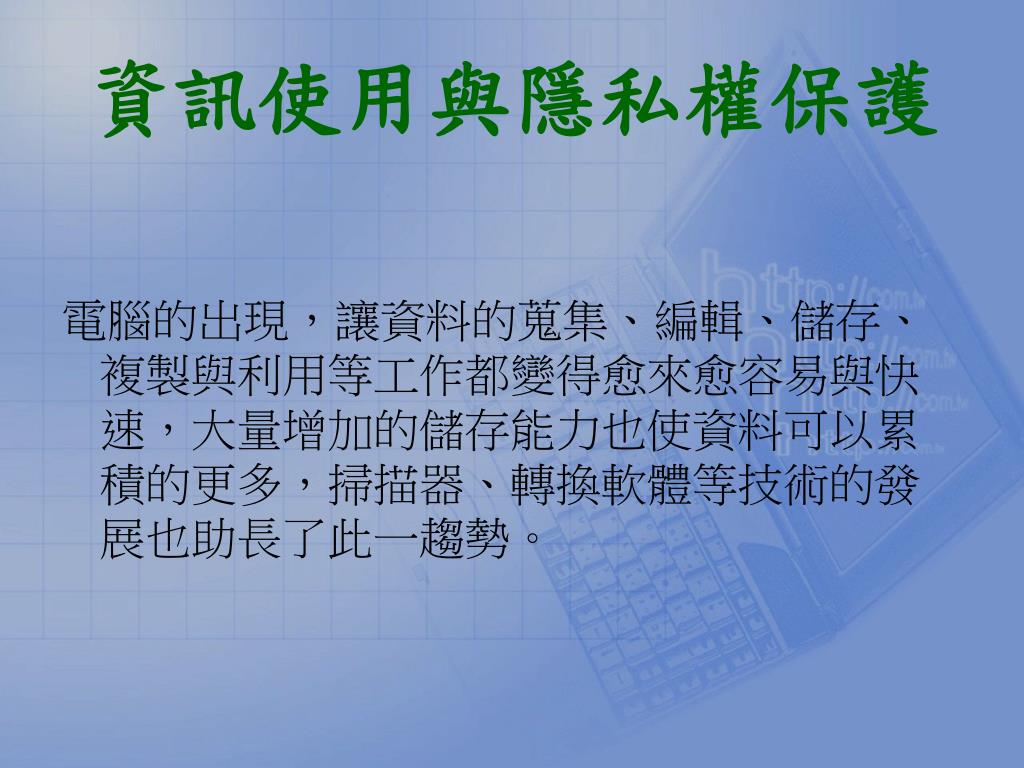 資訊使用與隱私權保護

電腦的出現，讓資料的蒐集、編輯、儲存、複製與利用等工作都變得愈來愈容易與快速，大量增加的儲存能力也使資料可以累積的更多，掃描器、轉換軟體等技術的發展也助長了此一趨勢。